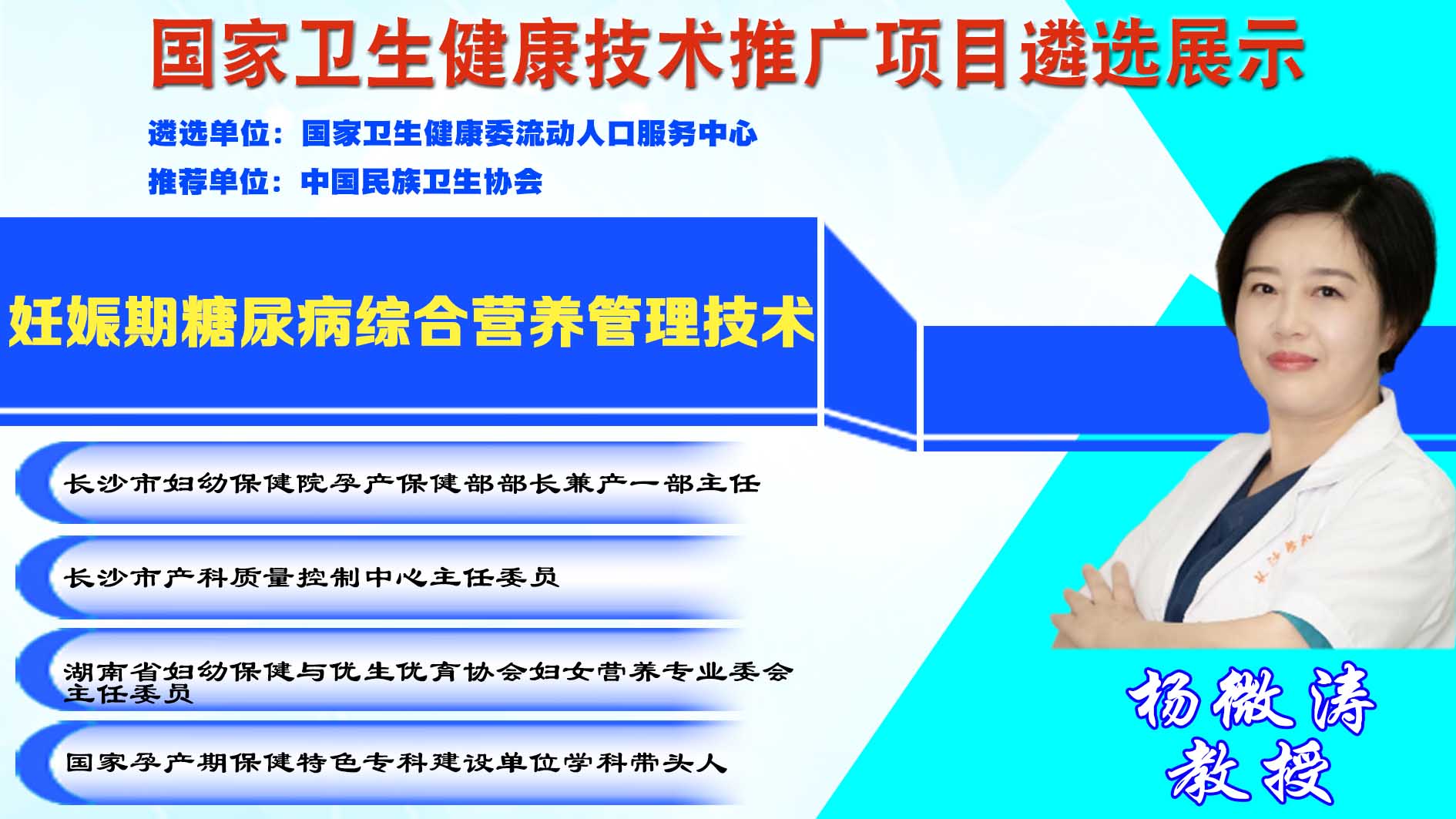 国家卫生健康技术推广项目遴选展示

遴选单位：国家卫生健康委流动人口服务中心

推荐单位：中国民族卫生协会

妊娠期糖尿病综合营养管理技术

长沙市妇幼保健院孕产保健部部长兼产一部主任

长沙市产科质量控制中心主任委员

湖南省妇幼保健与优生优育协会妇女营养专业委会主任委员

国家孕产期保健特色专科建设单位学科带头人

杨微涛
教授